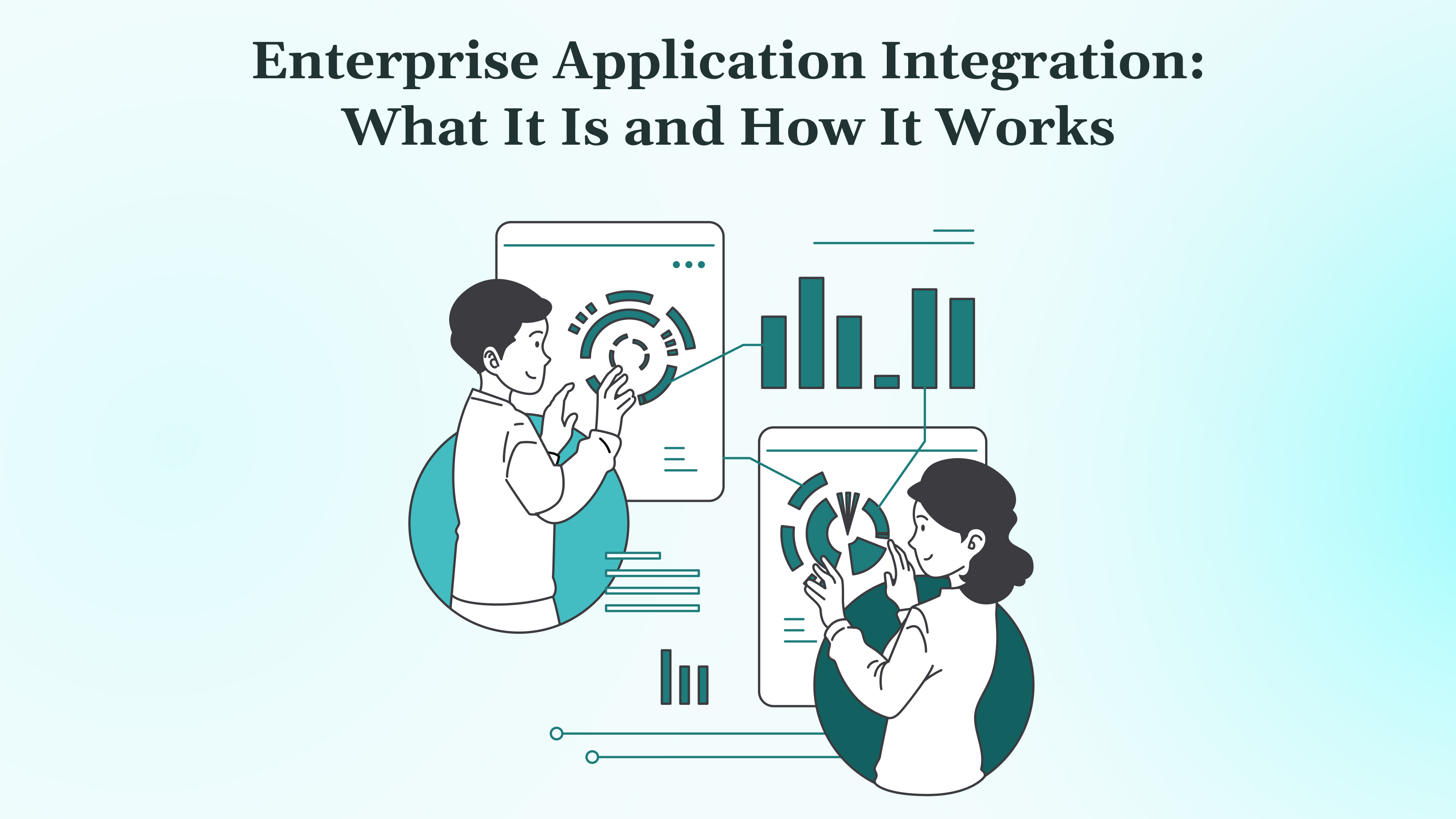 Enterprise Application Integration: What It Is and How It Works